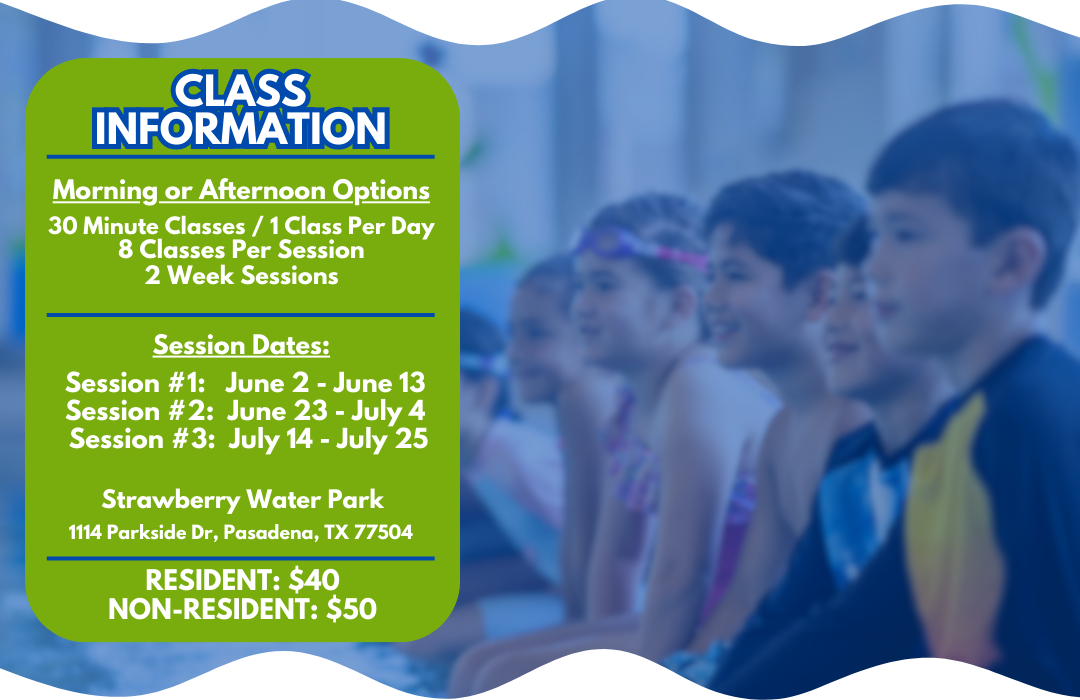 CLASS INFORMATION

Morning or Afternoon Options

30 Minute Classes / 1 Class Per Day
8 Classes Per Session
2 Week Sessions

Session Dates:

Session #1: June 2 - June 13
Session #2: June 23 - July 4
Session #3: July 14 - July 25

Strawberry Water Park
1114 Parkside Dr, Pasadena, TX 77504

RESIDENT: $40
NON-RESIDENT: $50